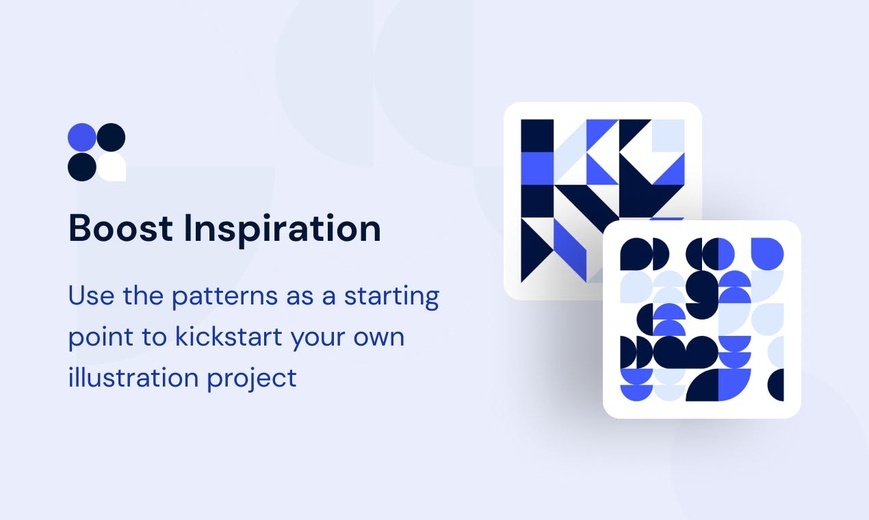 Boost Inspiration

Use the patterns as a starting point to kickstart your own illustration project